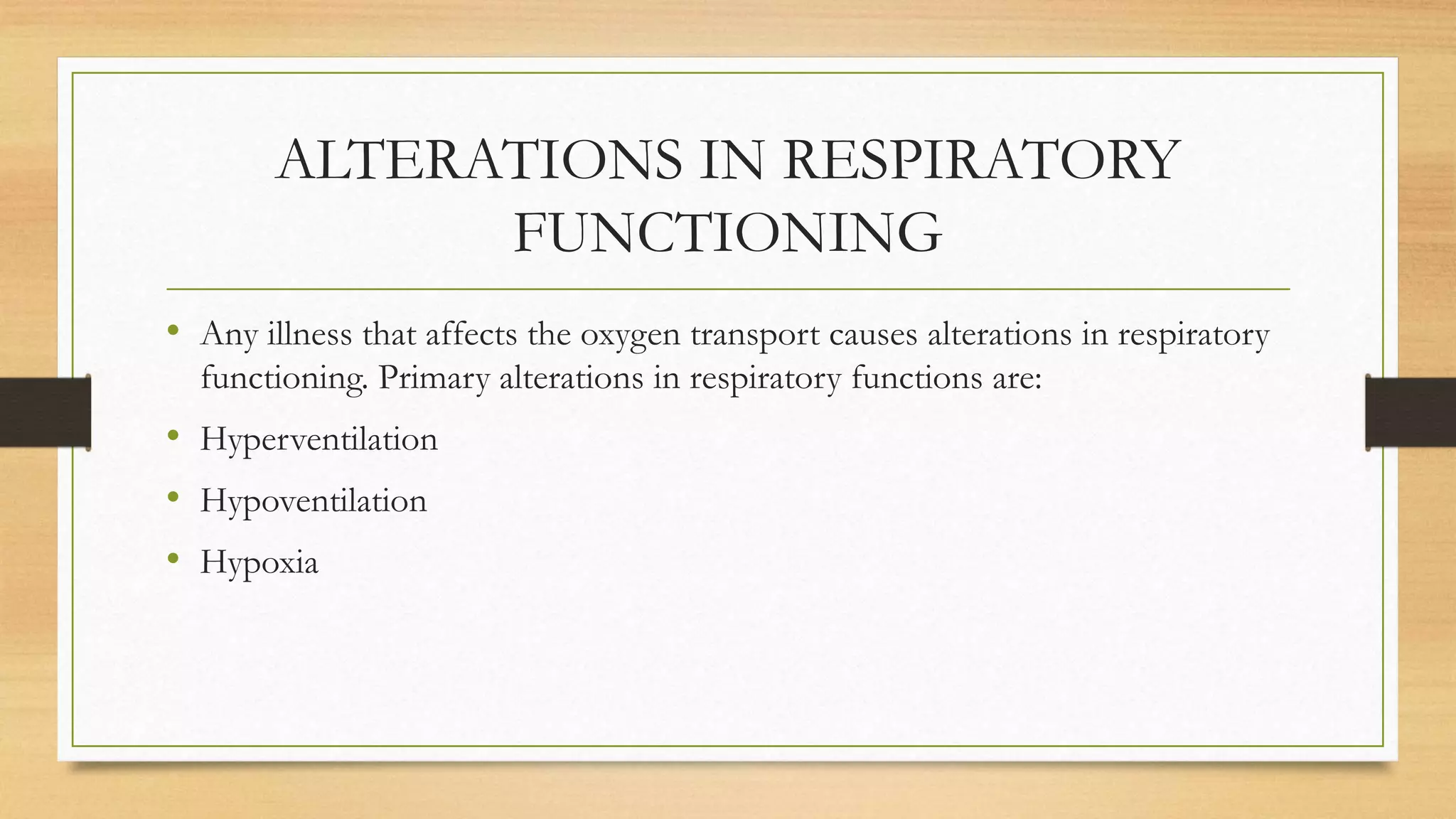 ALTERATIONS IN RESPIRATORY FUNCTIONING

• Any illness that affects the oxygen transport causes alterations in respiratory functioning. Primary alterations in respiratory functions are:

• Hyperventilation

• Hypoventilation

• Hypoxia